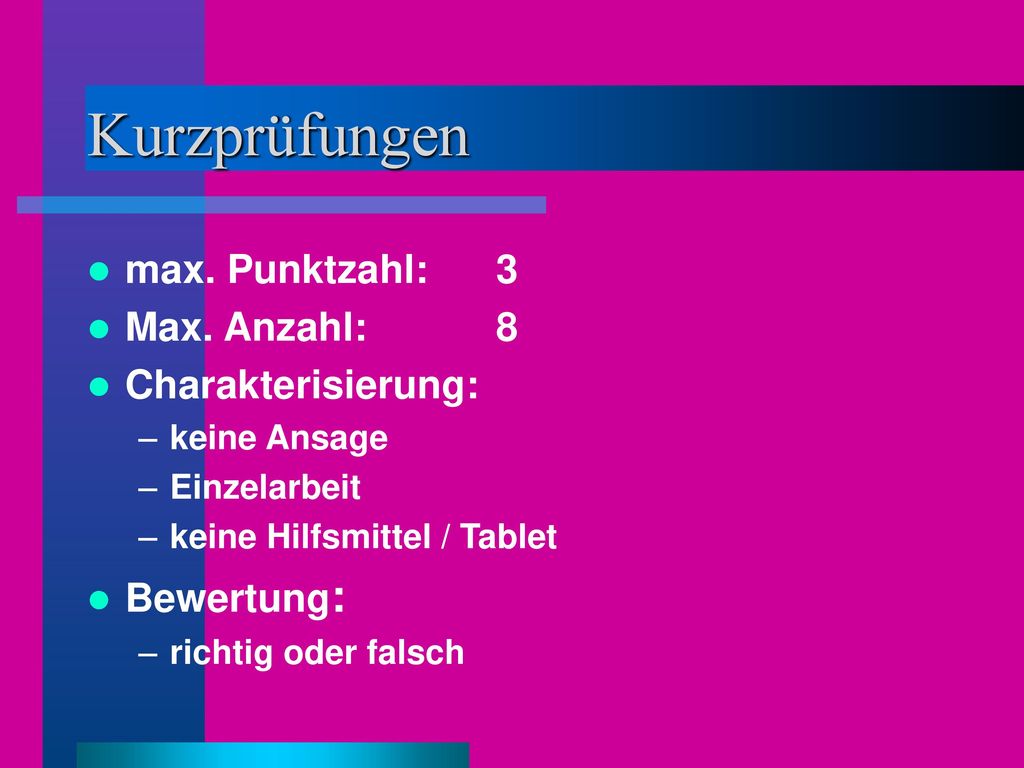 Kurzprüfungen

- max. Punktzahl: 3
- Max. Anzahl: 8
- Charakterisierung:
  – keine Ansage
  – Einzelarbeit
  – keine Hilfsmittel / Tablet
- Bewertung:
  – richtig oder falsch